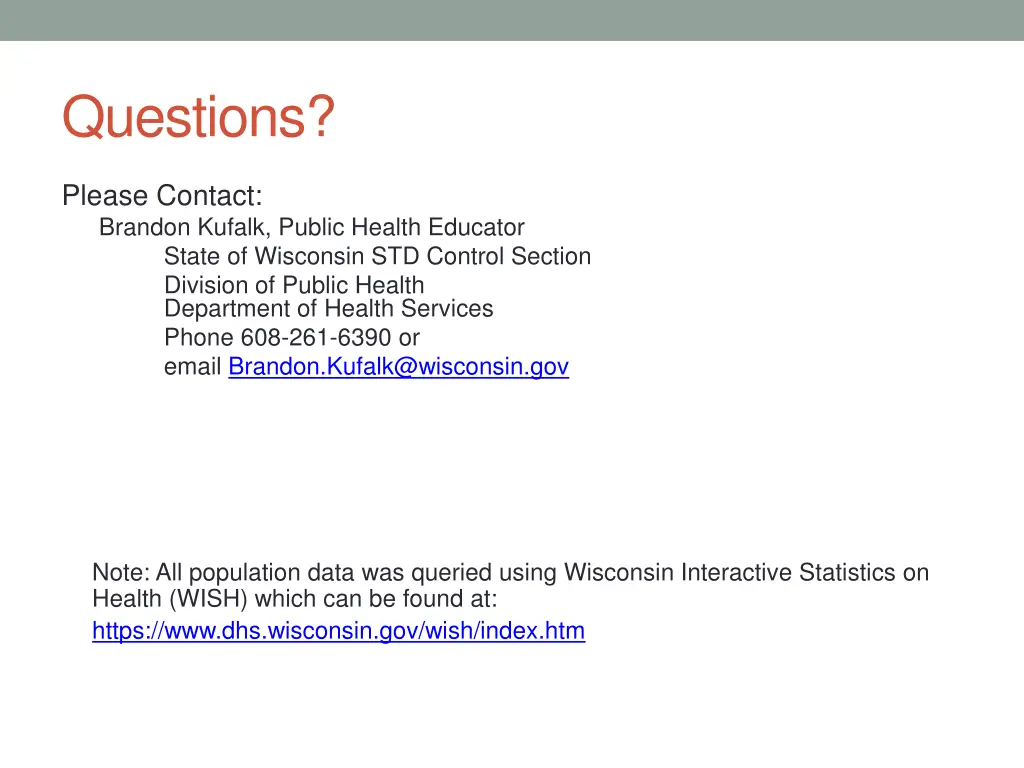 Questions?

Please Contact:
Brandon Kufalk, Public Health Educator
State of Wisconsin STD Control Section
Division of Public Health
Department of Health Services
Phone 608-261-6390 or
email Brandon.Kufalk@wisconsin.gov

Note: All population data was queried using Wisconsin Interactive Statistics on Health (WISH) which can be found at:
https://www.dhs.wisconsin.gov/wish/index.htm